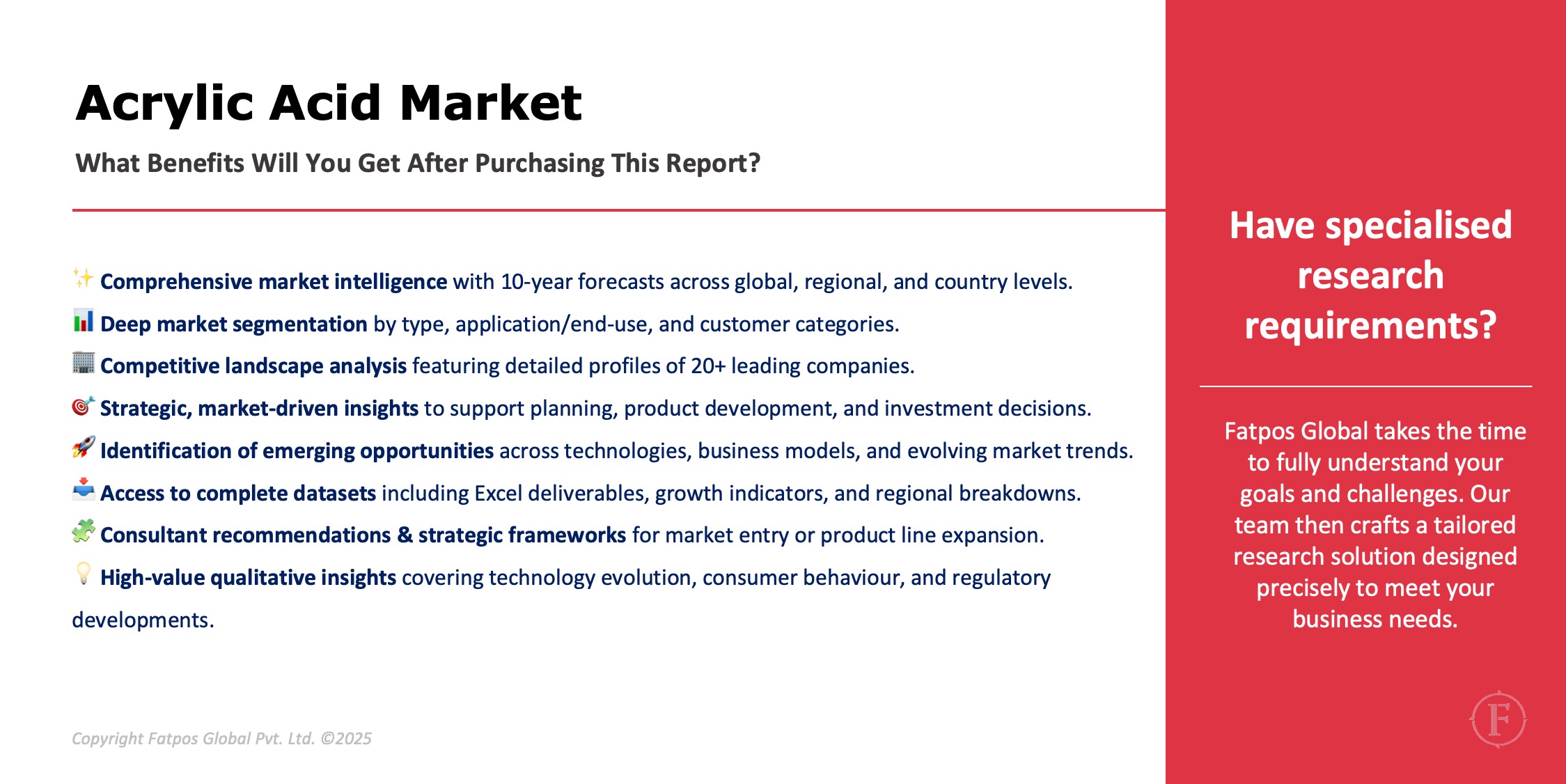 Acrylic Acid Market

What Benefits Will You Get After Purchasing This Report?

✨ Comprehensive market intelligence with 10-year forecasts across global, regional, and country levels.

📊 Deep market segmentation by type, application/end-use, and customer categories.

🏢 Competitive landscape analysis featuring detailed profiles of 20+ leading companies.

🎯 Strategic, market-driven insights to support planning, product development, and investment decisions.

🚀 Identification of emerging opportunities across technologies, business models, and evolving market trends.

📥 Access to complete datasets including Excel deliverables, growth indicators, and regional breakdowns.

🧩 Consultant recommendations & strategic frameworks for market entry or product line expansion.

💡 High-value qualitative insights covering technology evolution, consumer behaviour, and regulatory developments.

Copyright Fatpos Global Pvt. Ltd. ©2025

Have specialised research requirements?

Fatpos Global takes the time to fully understand your goals and challenges. Our team then crafts a tailored research solution designed precisely to meet your business needs.

F